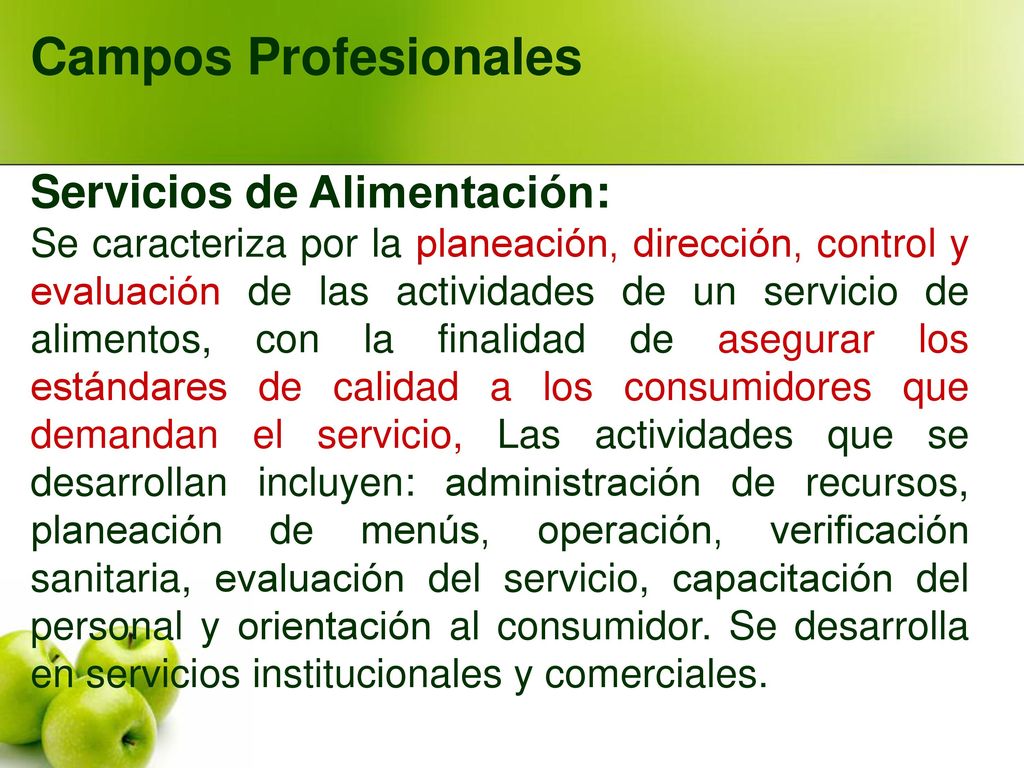 Campos Profesionales

Servicios de Alimentación:
Se caracteriza por la planeación, dirección, control y evaluación de las actividades de un servicio de alimentos, con la finalidad de asegurar los estándares de calidad a los consumidores que demandan el servicio, Las actividades que se desarrollan incluyen: administración de recursos, planeación de menús, operación, verificación sanitaria, evaluación del servicio, capacitación del personal y orientación al consumidor. Se desarrolla en servicios institucionales y comerciales.